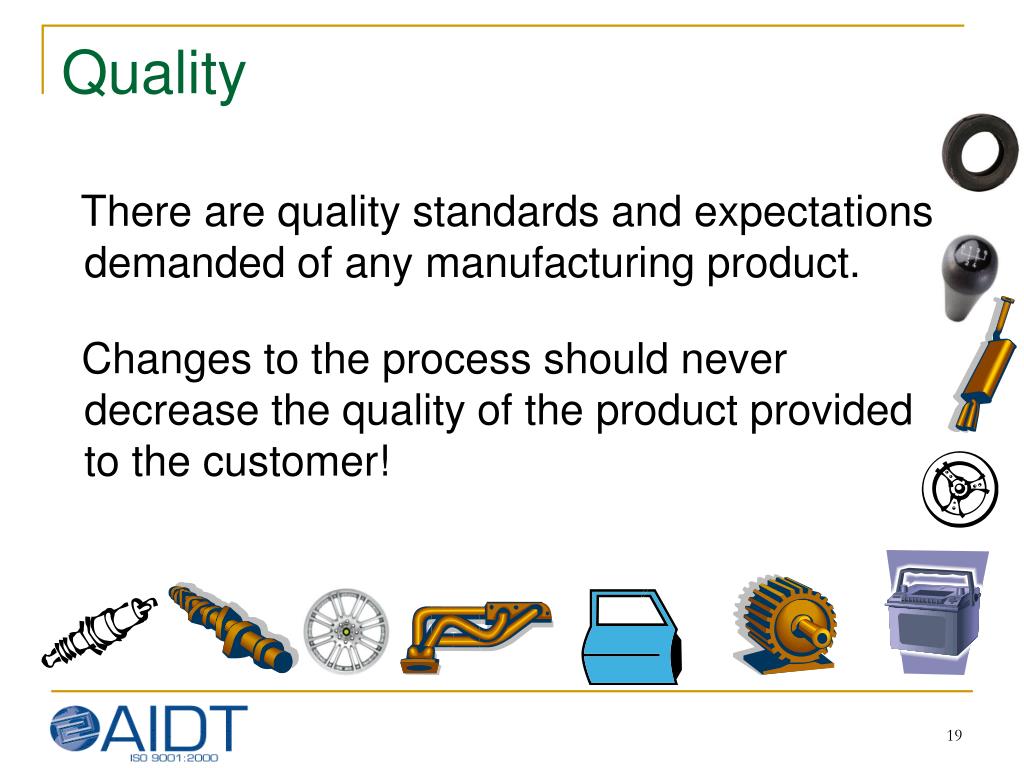 Quality

There are quality standards and expectations demanded of any manufacturing product.

Changes to the process should never decrease the quality of the product provided to the customer!

AIDT
ISO 9001:2000

19